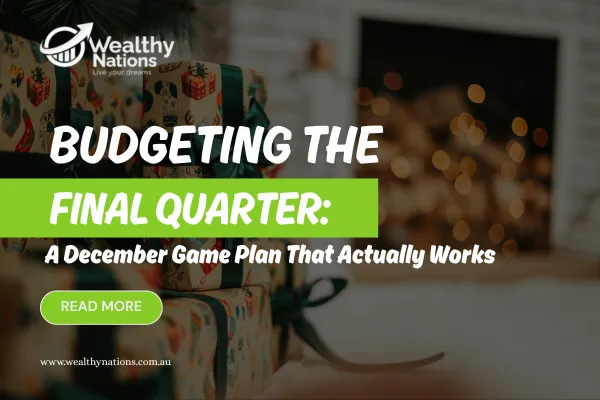 Wealthy Nations
Live your dreams

BUDGETING THE FINAL QUARTER:
A December Game Plan That Actually Works

READ MORE

www.wealthynations.com.au